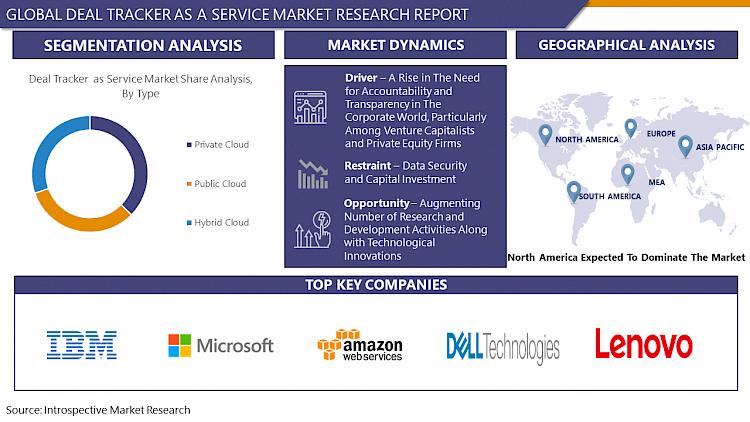 GLOBAL DEAL TRACKER AS A SERVICE MARKET RESEARCH REPORT

SEGMENTATION ANALYSIS

Deal Tracker as Service Market Share Analysis, By Type

Private Cloud

Public Cloud

Hybrid Cloud

MARKET DYNAMICS

Driver – A Rise in The Need for Accountability and Transparency in The Corporate World, Particularly Among Venture Capitalists and Private Equity Firms

Restraint – Data Security and Capital Investment

Opportunity – Augmenting Number of Research and Development Activities Along with Technological Innovations

GEOGRAPHICAL ANALYSIS

NORTH AMERICA

EUROPE

ASIA PACIFIC

MEA

SOUTH AMERICA

North America Expected To Dominate The Market

TOP KEY COMPANIES

IBM

Microsoft

amazon web services

DELL Technologies

Lenovo

Source: Introspective Market Research